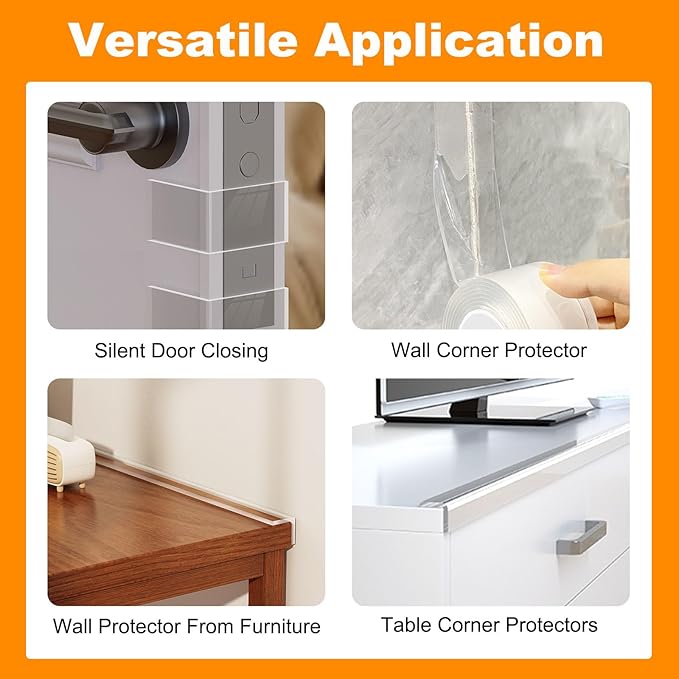 Versatile Application

Silent Door Closing

Wall Corner Protector

Wall Protector From Furniture

Table Corner Protectors